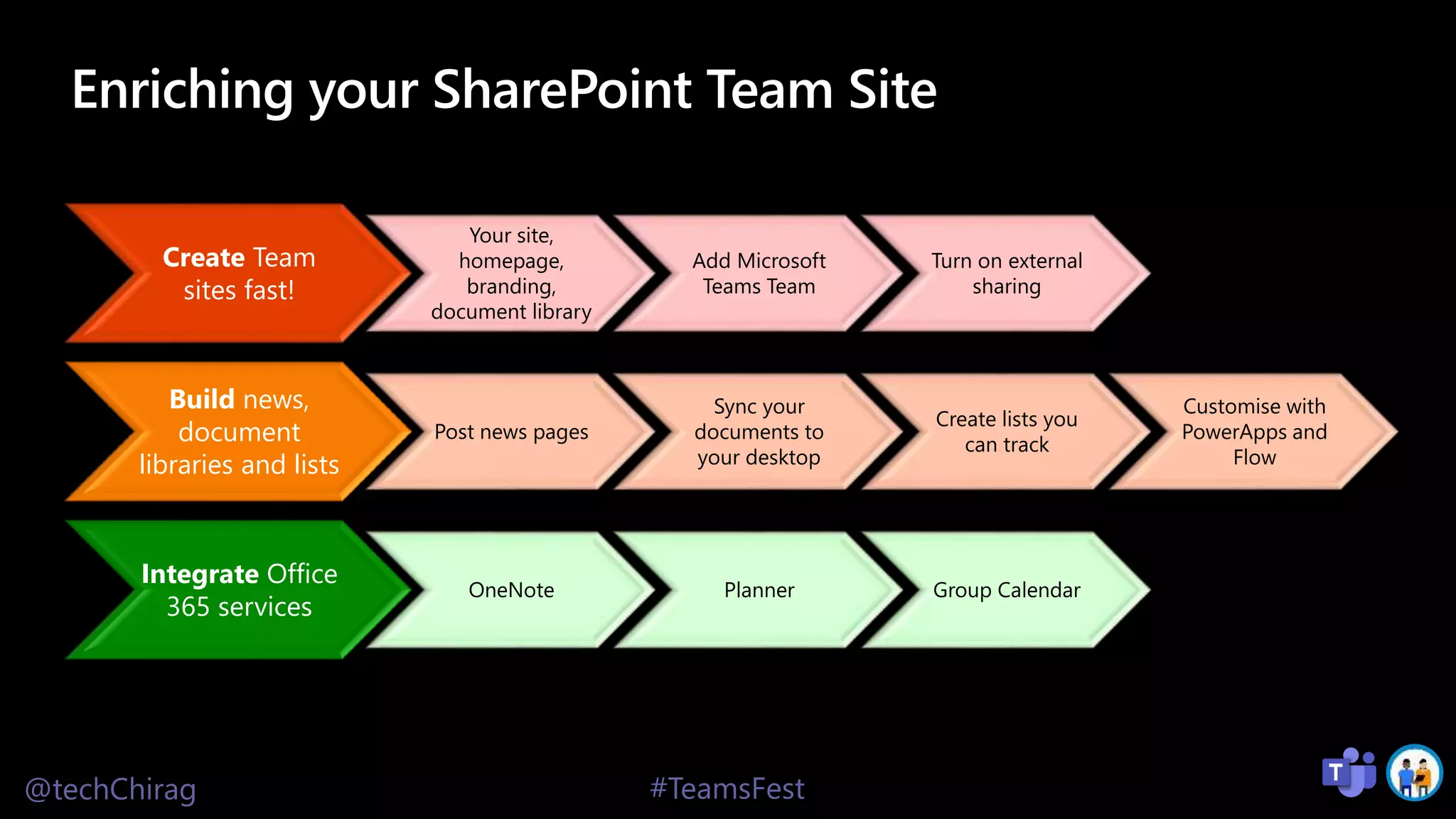 Enriching your SharePoint Team Site

Create Team sites fast!

Your site, homepage, branding, document library

Add Microsoft Teams Team

Turn on external sharing

Build news, document libraries and lists

Post news pages

Sync your documents to your desktop

Create lists you can track

Customise with PowerApps and Flow

Integrate Office 365 services

OneNote

Planner

Group Calendar

@techChirag

#TeamsFest

T